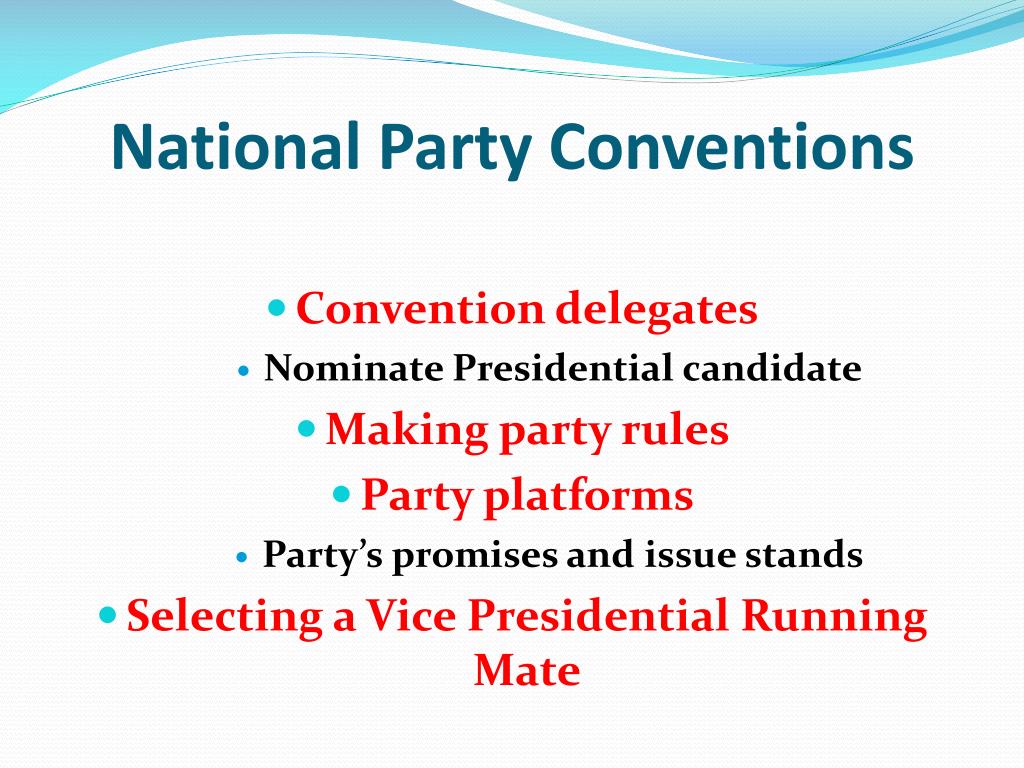 National Party Conventions

- Convention delegates
  - Nominate Presidential candidate
- Making party rules
- Party platforms
  - Party's promises and issue stands
- Selecting a Vice Presidential Running Mate